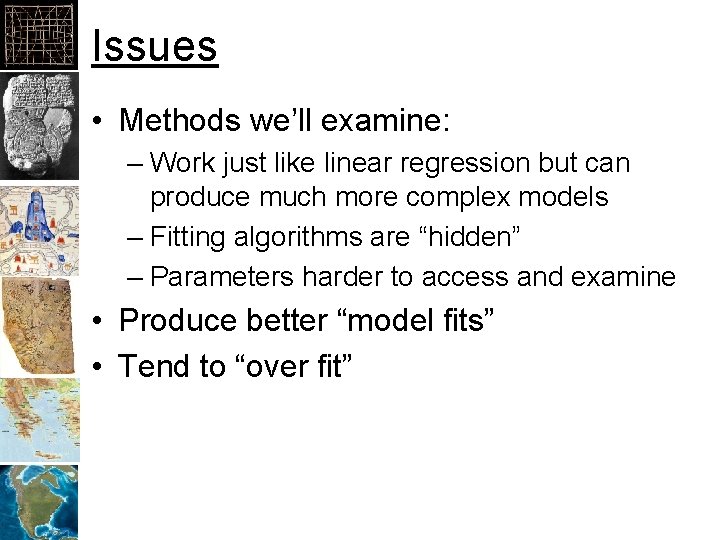 Issues

• Methods we'll examine:
– Work just like linear regression but can produce much more complex models
– Fitting algorithms are "hidden"
– Parameters harder to access and examine
• Produce better "model fits"
• Tend to "over fit"